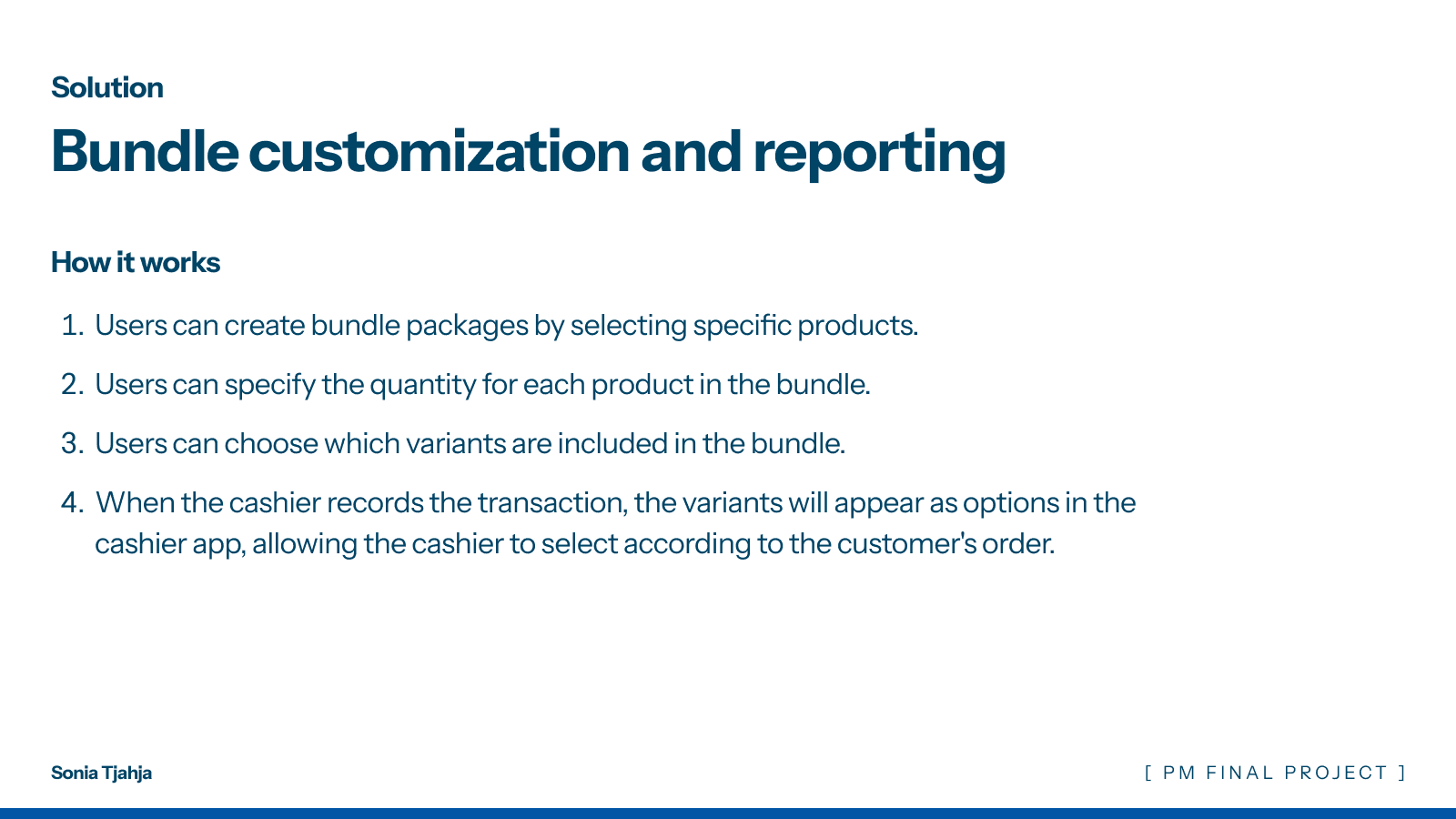 Solution

Bundle customization and reporting

How it works

1. Users can create bundle packages by selecting specific products.
2. Users can specify the quantity for each product in the bundle.
3. Users can choose which variants are included in the bundle.
4. When the cashier records the transaction, the variants will appear as options in the cashier app, allowing the cashier to select according to the customer's order.

Sonia Tjahja

[ PM FINAL PROJECT ]